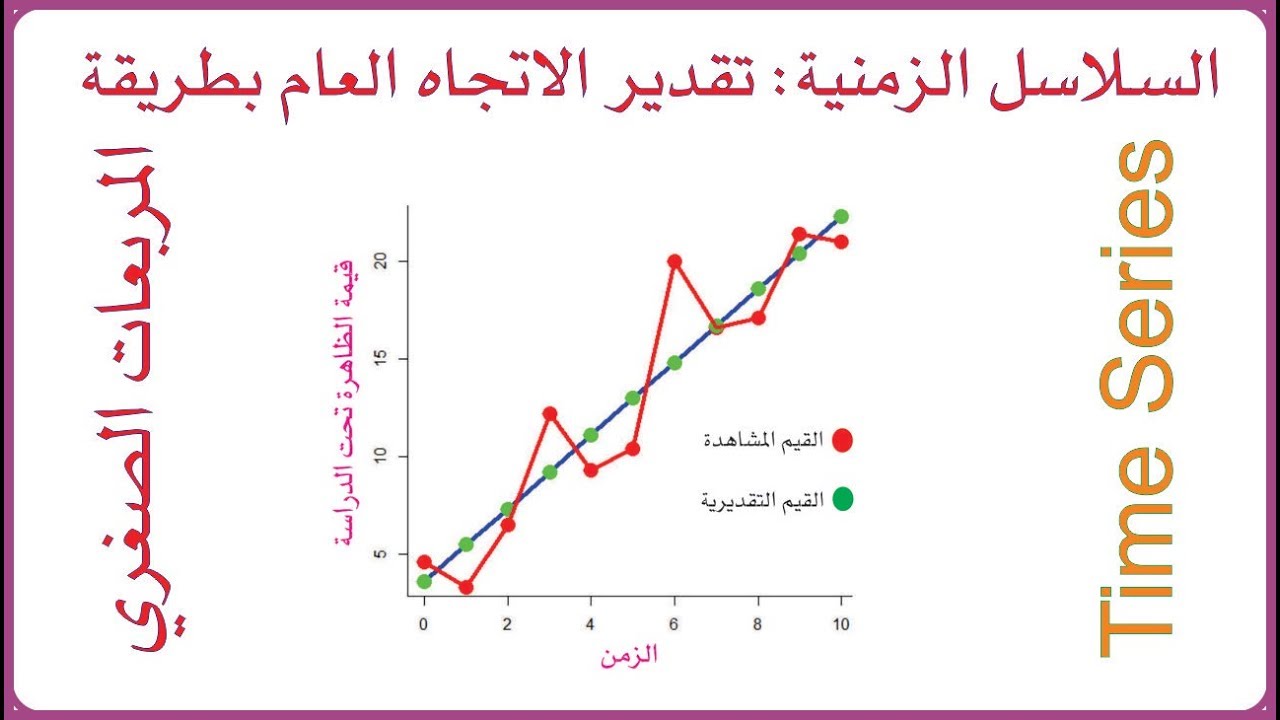 السلاسل الزمنية: تقدير الاتجاه العام بطريقة

المربعات الصغرى

Time Series

قيمة الظاهرة تحت الدراسة

20
15
10
5

0 2 4 6 8 10

الزمن

القيم المشاهدة
القيم التقديرية